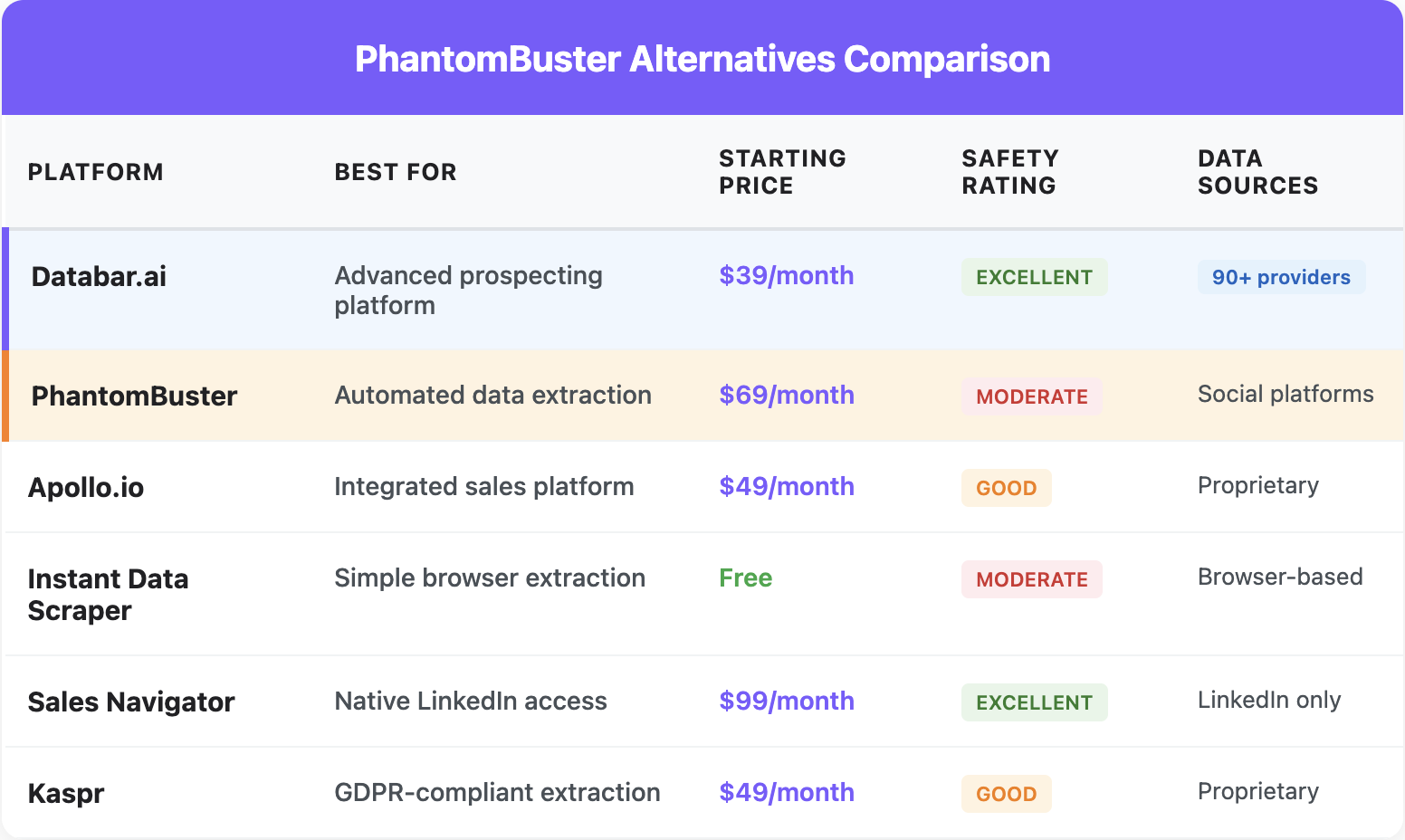 PhantomBuster Alternatives Comparison

| PLATFORM | BEST FOR | STARTING PRICE | SAFETY RATING | DATA SOURCES |
|---|---|---|---|---|
| Databar.ai | Advanced prospecting platform | \$39/month | EXCELLENT | 90+ providers |
| PhantomBuster | Automated data extraction | \$69/month | MODERATE | Social platforms |
| Apollo.io | Integrated sales platform | \$49/month | GOOD | Proprietary |
| Instant Data Scraper | Simple browser extraction | Free | MODERATE | Browser-based |
| Sales Navigator | Native LinkedIn access | \$99/month | EXCELLENT | LinkedIn only |
| Kaspr | GDPR-compliant extraction | \$49/month | GOOD | Proprietary |